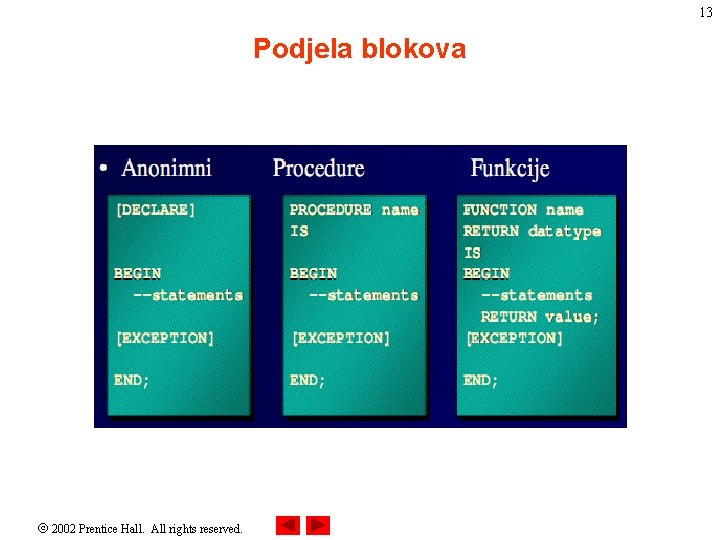 13

Podjela blokova

• Anonimni

[DECLARE]

BEGIN
--statements

[EXCEPTION]

END;

Procedure

PROCEDURE name
IS

BEGIN
--statements

[EXCEPTION]

END;

Funkcije

FUNCTION name
RETURN datatype
IS
BEGIN
--statements
RETURN value;
[EXCEPTION]

END;

© 2002 Prentice Hall. All rights reserved.